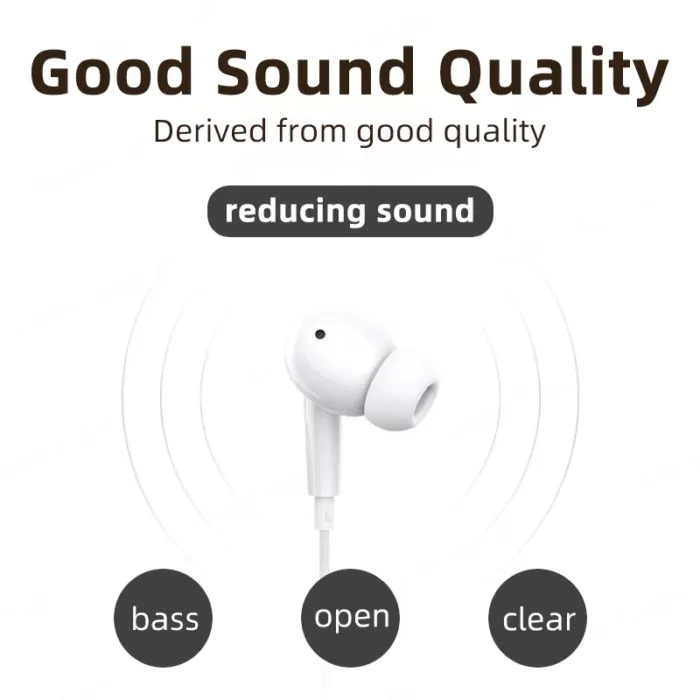 Good Sound Quality
Derived from good quality

reducing sound

bass

open

clear